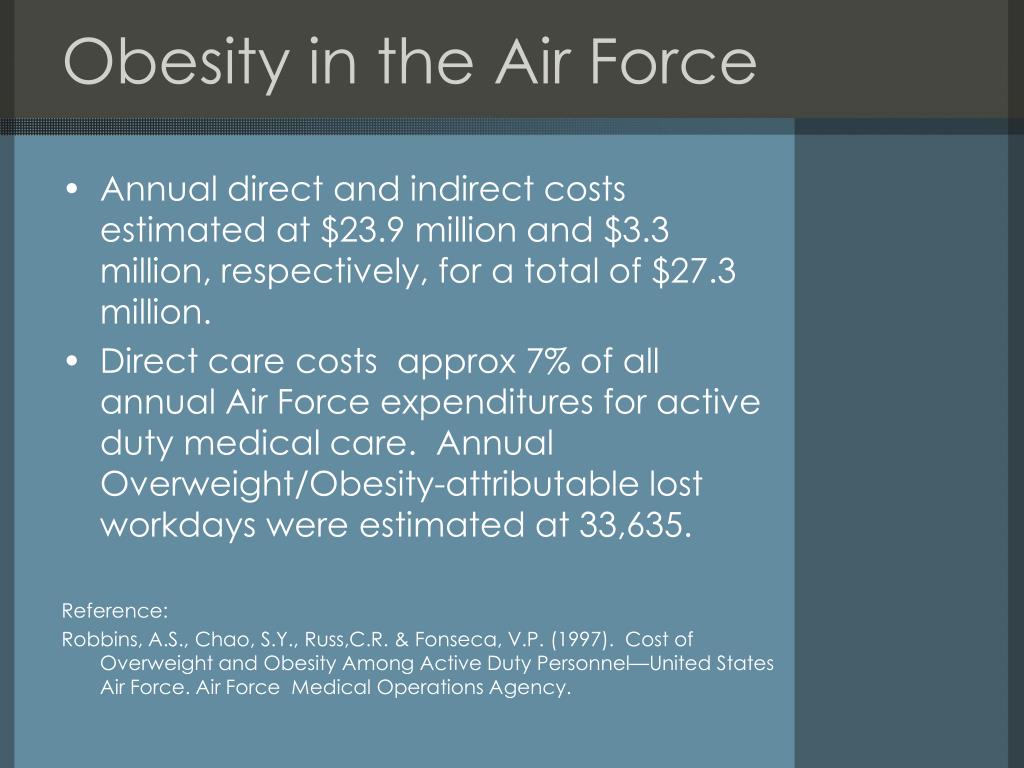 Obesity in the Air Force

• Annual direct and indirect costs estimated at \$23.9 million and \$3.3 million, respectively, for a total of \$27.3 million.
• Direct care costs approx 7% of all annual Air Force expenditures for active duty medical care. Annual Overweight/Obesity-attributable lost workdays were estimated at 33,635.

Reference:
Robbins, A.S., Chao, S.Y., Russ,C.R. & Fonseca, V.P. (1997). Cost of Overweight and Obesity Among Active Duty Personnel—United States Air Force. Air Force Medical Operations Agency.